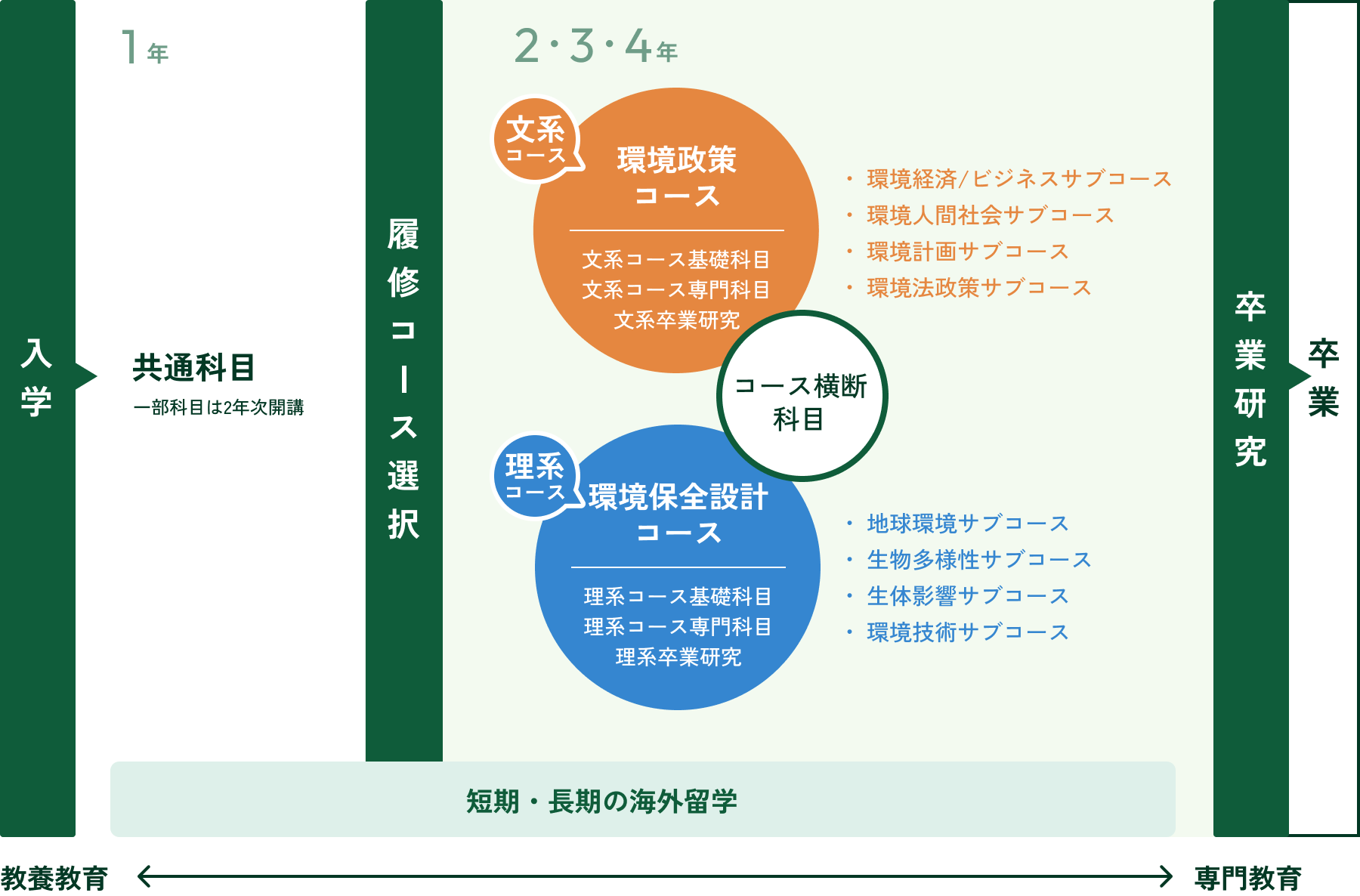 入学

1年

共通科目
一部科目は2年次開講

履修コース選択

2・3・4年

文系コース
環境政策コース
文系コース基礎科目
文系コース専門科目
文系卒業研究

・環境経済/ビジネスサブコース
・環境人間社会サブコース
・環境計画サブコース
・環境法政策サブコース

コース横断科目

理系コース
環境保全設計コース
理系コース基礎科目
理系コース専門科目
理系卒業研究

・地球環境サブコース
・生物多様性サブコース
・生体影響サブコース
・環境技術サブコース

卒業研究

卒業

短期・長期の海外留学

教養教育

専門教育